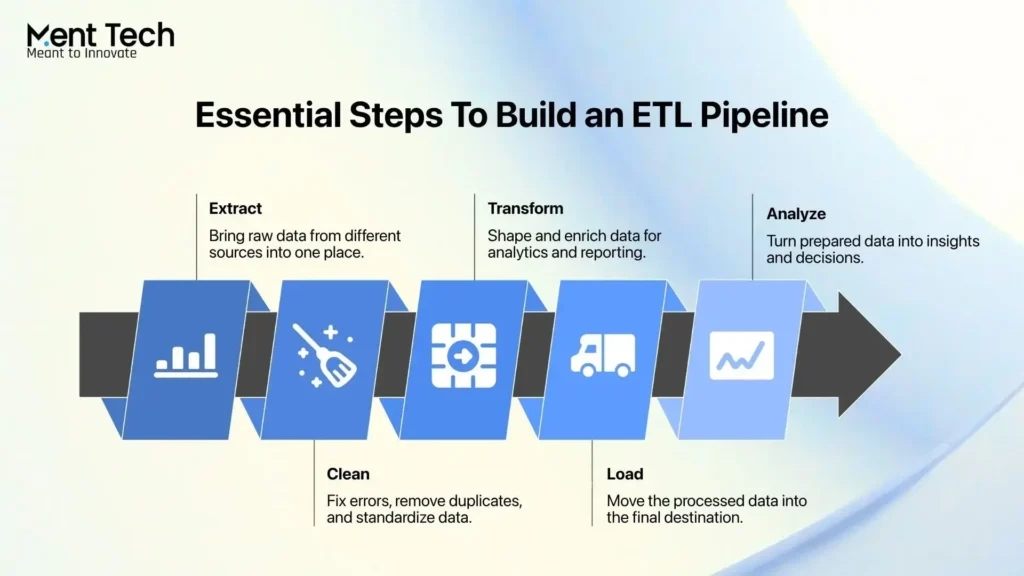 Ment Tech
Meant to Innovate

Essential Steps To Build an ETL Pipeline

Extract
Bring raw data from different sources into one place.

Transform
Shape and enrich data for analytics and reporting.

Analyze
Turn prepared data into insights and decisions.

Clean
Fix errors, remove duplicates, and standardize data.

Load
Move the processed data into the final destination.